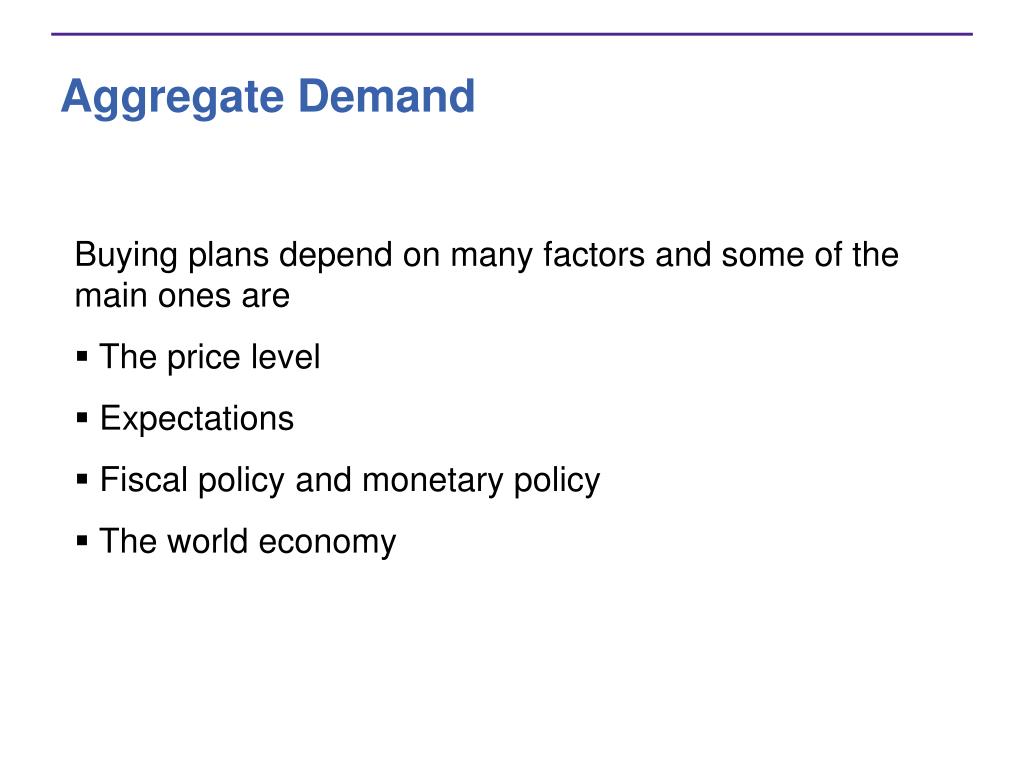 Aggregate Demand

Buying plans depend on many factors and some of the main ones are

▪ The price level

▪ Expectations

▪ Fiscal policy and monetary policy

▪ The world economy